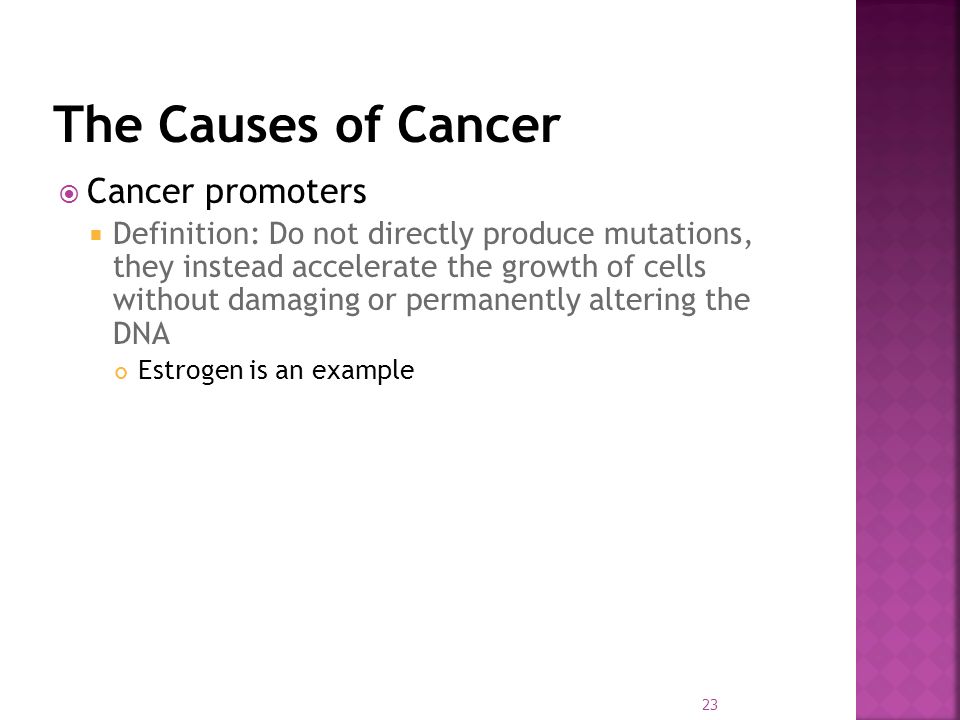 The Causes of Cancer

Cancer promoters

Definition: Do not directly produce mutations, they instead accelerate the growth of cells without damaging or permanently altering the DNA

Estrogen is an example

23